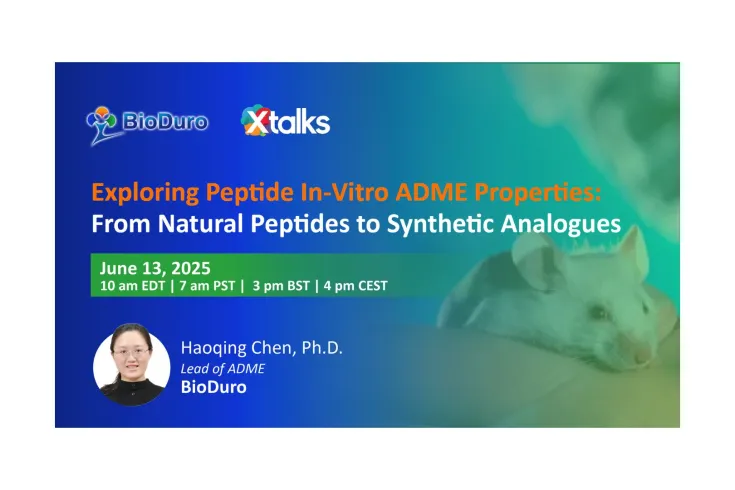 BioDuro

Xtalks

Exploring Peptide In-Vitro ADME Properties: From Natural Peptides to Synthetic Analogues

June 13, 2025
10 am EDT | 7 am PST | 3 pm BST | 4 pm CEST

Haoqing Chen, Ph.D.
Lead of ADME
BioDuro